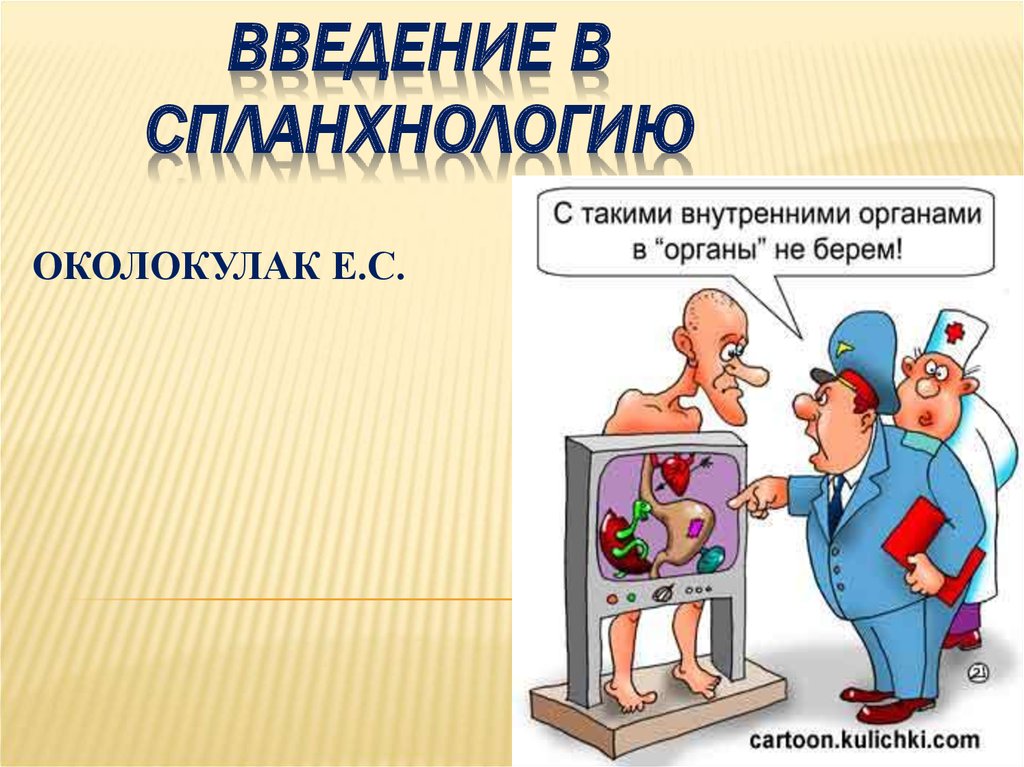 ВВЕДЕНИЕ В СПЛАНХНОЛОГИЮ

ОКОЛОКУЛАК Е.С.

С такими внутренними органами в “органы” не берем!

cartoon.kulichki.com